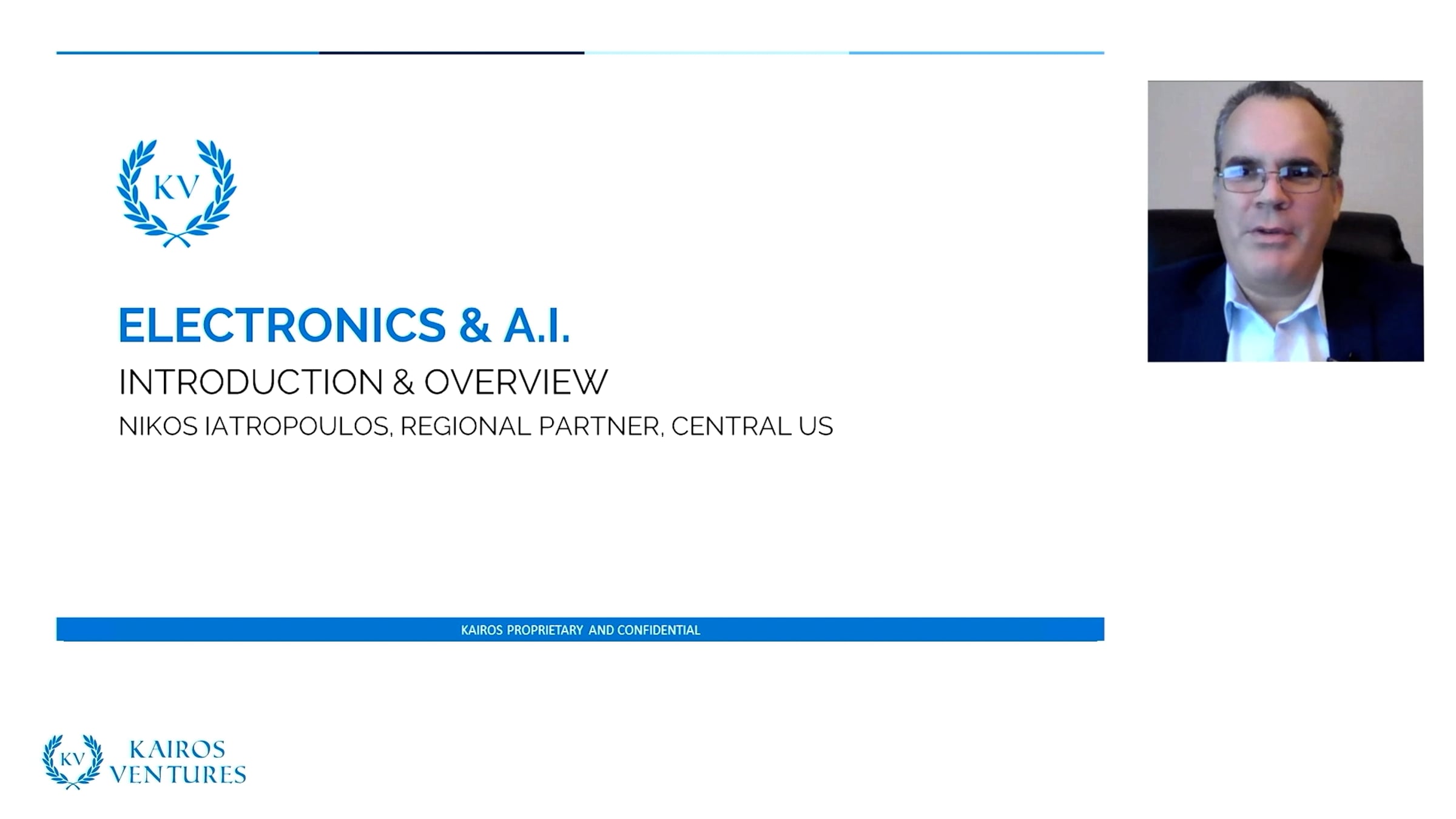 KV

ELECTRONICS & A.I.

INTRODUCTION & OVERVIEW

NIKOS IATROPOULOS, REGIONAL PARTNER, CENTRAL US

KAIROS PROPRIETARY AND CONFIDENTIAL

KV KAIROS VENTURES